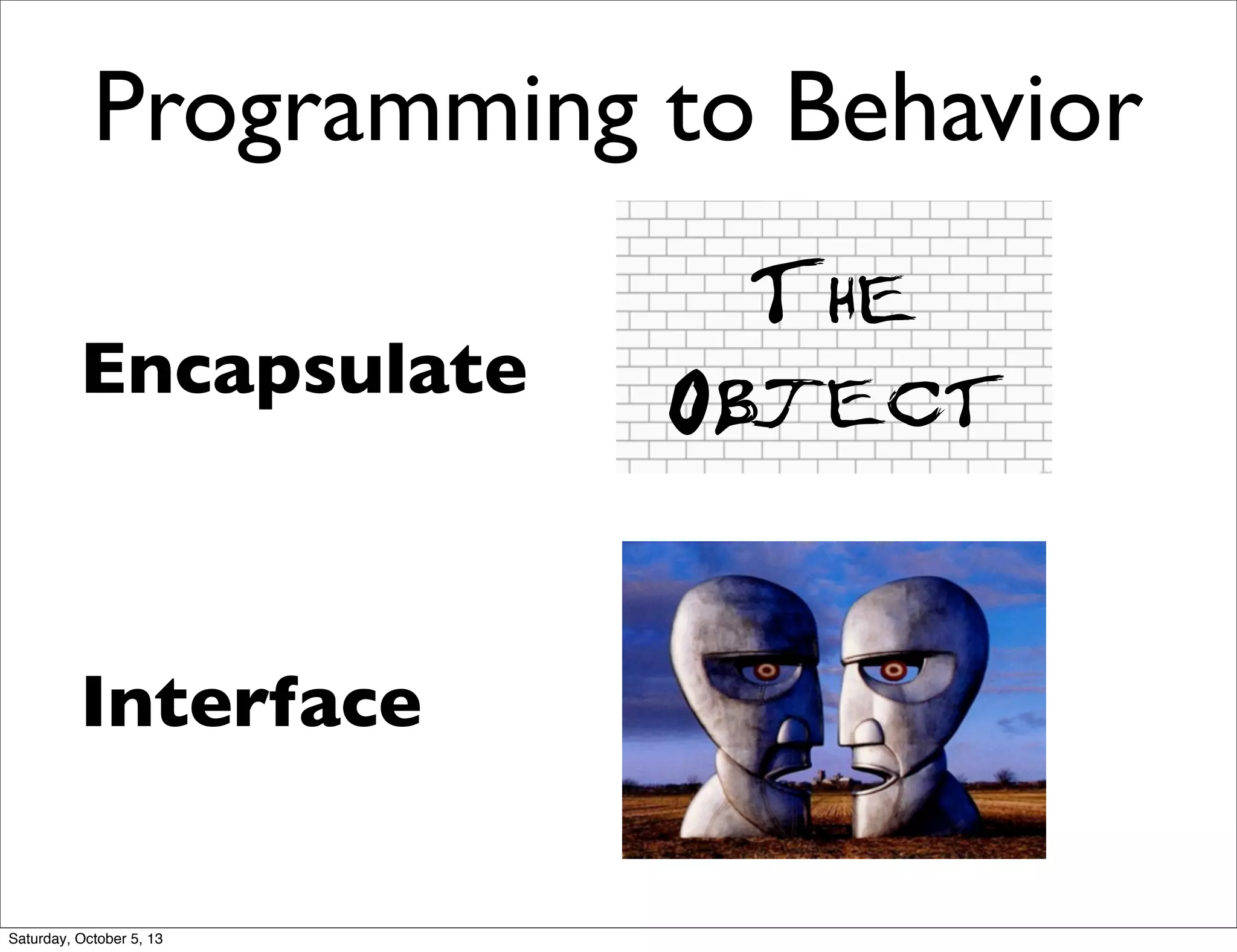 Programming to Behavior

Encapsulate

THE OBJECT

Interface

Saturday, October 5, 13